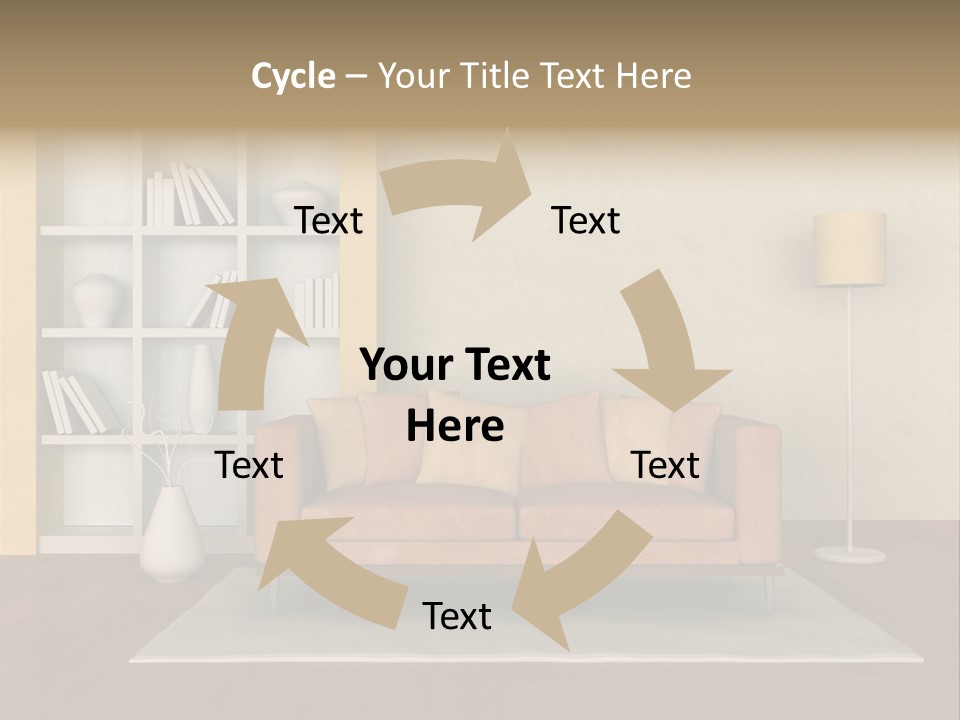 Cycle – Your Title Text Here

Text

Text

Your Text Here

Text

Text

Text